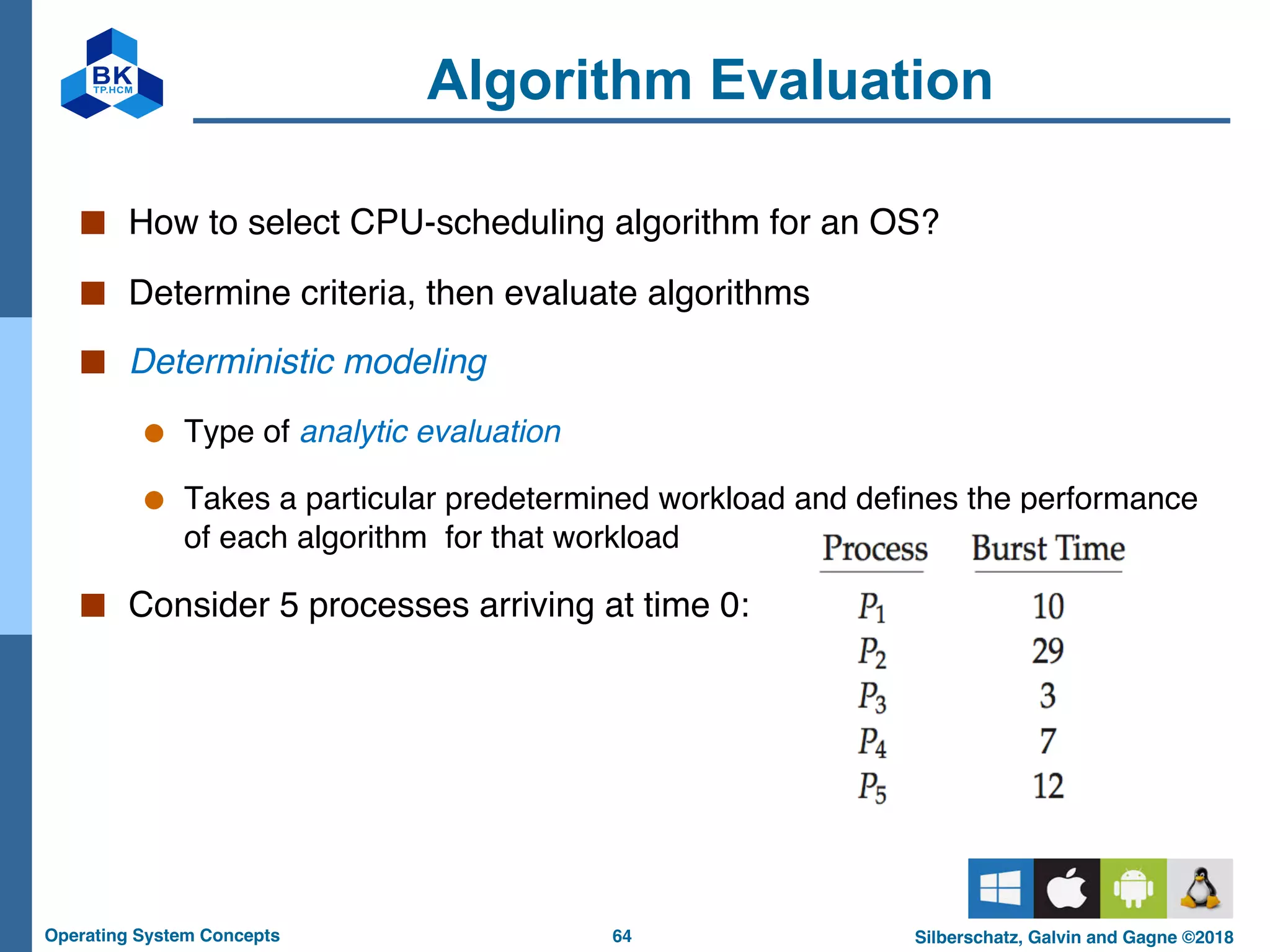 BK
TP.HCM

Algorithm Evaluation

How to select CPU-scheduling algorithm for an OS?

Determine criteria, then evaluate algorithms

Deterministic modeling

Type of analytic evaluation

Takes a particular predetermined workload and defines the performance of each algorithm for that workload

Consider 5 processes arriving at time 0:

| Process | Burst Time |
|---|---|
| $P_1$ | 10 |
| $P_2$ | 29 |
| $P_3$ | 3 |
| $P_4$ | 7 |
| $P_5$ | 12 |

Operating System Concepts 64 Silberschatz, Galvin and Gagne ©2018